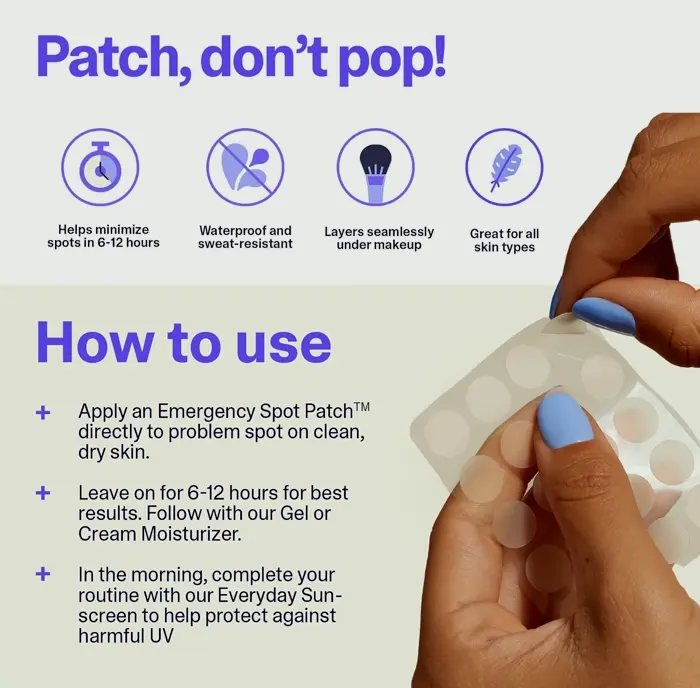 Patch, don't pop!

Helps minimize spots in 6-12 hours

Waterproof and sweat-resistant

Layers seamlessly under makeup

Great for all skin types

How to use

+ Apply an Emergency Spot Patch™ directly to problem spot on clean, dry skin.

+ Leave on for 6-12 hours for best results. Follow with our Gel or Cream Moisturizer.

+ In the morning, complete your routine with our Everyday Sunscreen to help protect against harmful UV